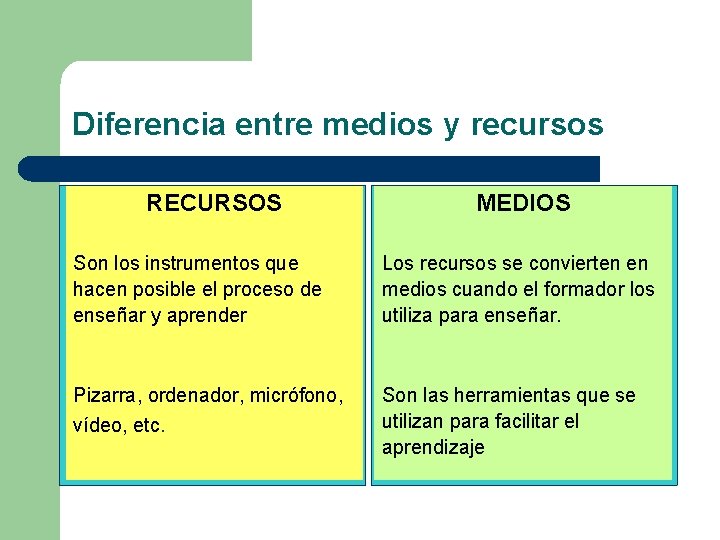 Diferencia entre medios y recursos

RECURSOS

Son los instrumentos que hacen posible el proceso de enseñar y aprender

Pizarra, ordenador, micrófono, vídeo, etc.

MEDIOS

Los recursos se convierten en medios cuando el formador los utiliza para enseñar.

Son las herramientas que se utilizan para facilitar el aprendizaje